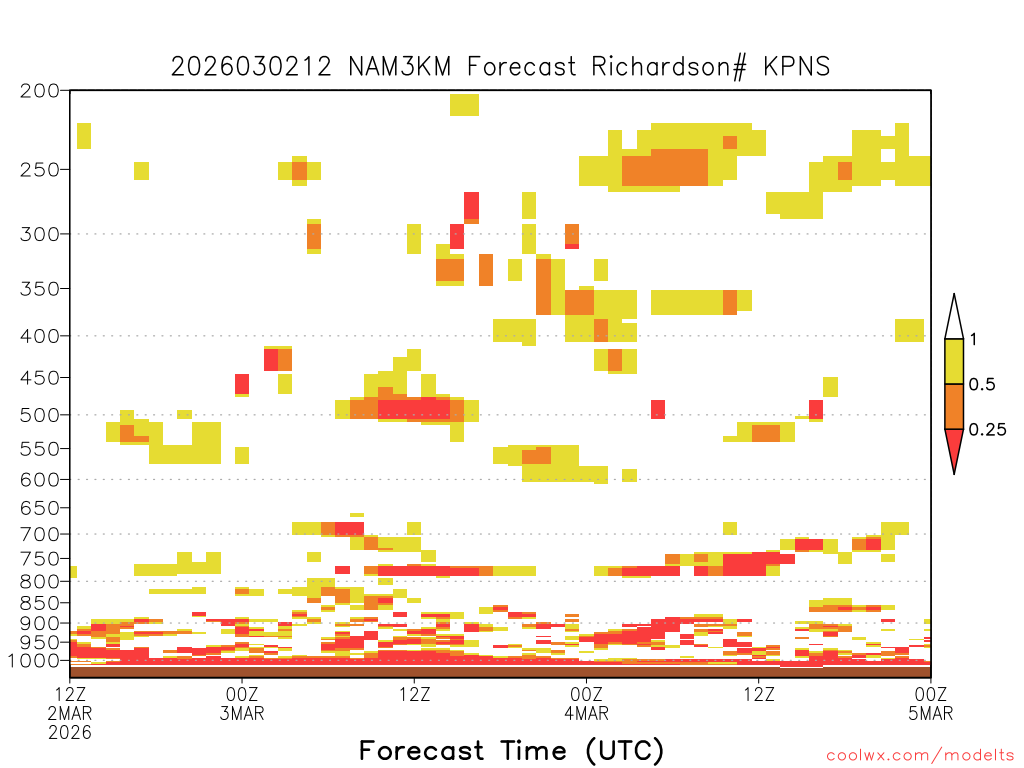 2026030212 NAM3KM Forecast Richardson# KPNS

200
250
300
350
400
450
500
550
600
650
700
750
800
850
900
950
1000

1
0.5
0.25

12Z
2MAR
2026

00Z
3MAR

12Z

00Z
4MAR

12Z

00Z
5MAR

Forecast Time (UTC)

coolwx.com/modelts